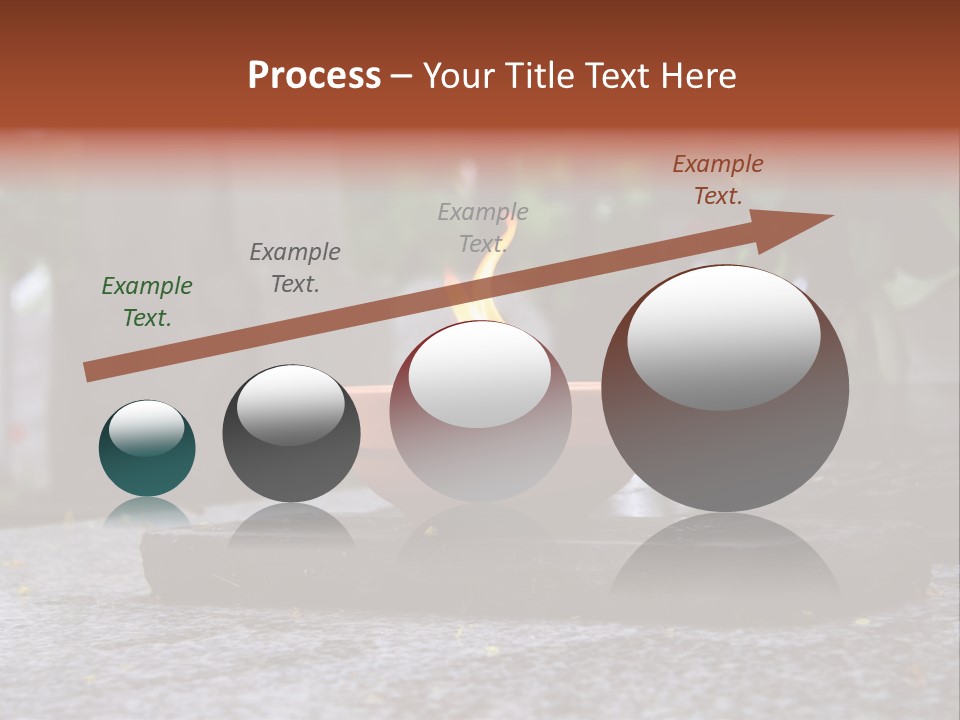 Process – Your Title Text Here

Example Text.

Example Text.

Example Text.

Example Text.